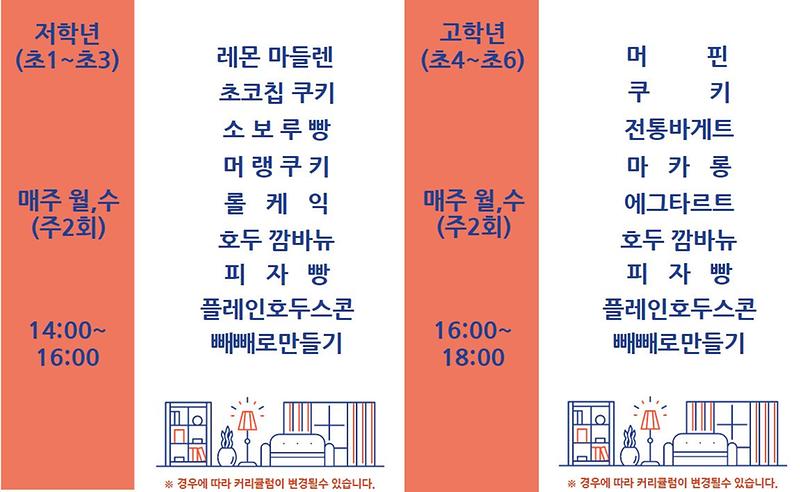 저학년
(초1~초3)

매주 월,수
(주2회)

14:00~
16:00

레몬 마들렌
초코칩 쿠키
소 보 루 빵
머 랭 쿠 키
롤 케 익
호두 깜바뉴
피 자 빵
플레인호두스콘
빼빼로만들기

※ 경우에 따라 커리큘럼이 변경될수 있습니다.

고학년
(초4~초6)

매주 월,수
(주2회)

16:00~
18:00

머 핀
쿠 키
전통바게트
마 카 롱
에그타르트
호두 깜바뉴
피 자 빵
플레인호두스콘
빼빼로만들기

※ 경우에 따라 커리큘럼이 변경될수 있습니다.